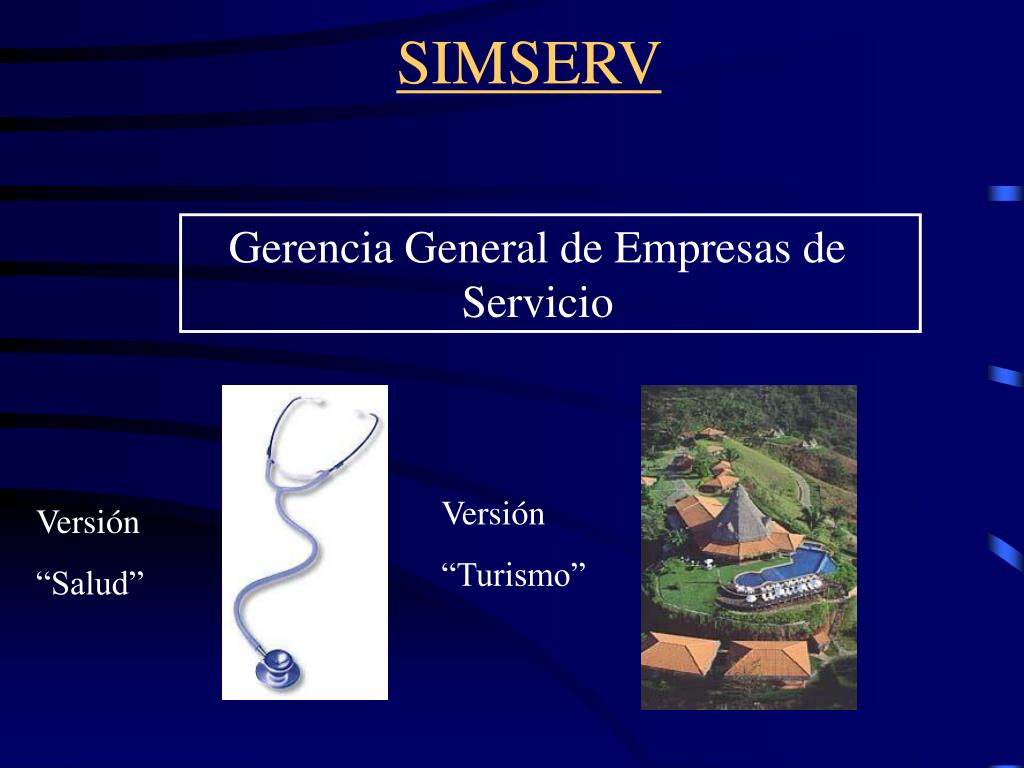 SIMSERV

Gerencia General de Empresas de Servicio

Versión

“Salud”

Versión

“Turismo”